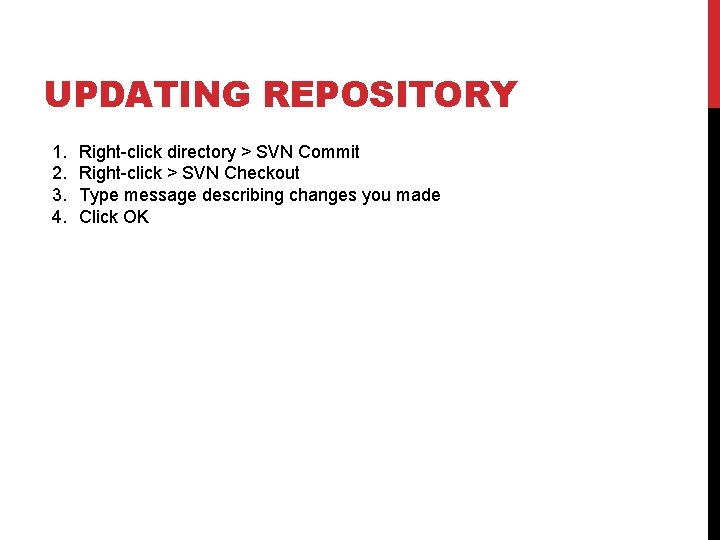 UPDATING REPOSITORY

1. Right-click directory > SVN Commit
2. Right-click > SVN Checkout
3. Type message describing changes you made
4. Click OK